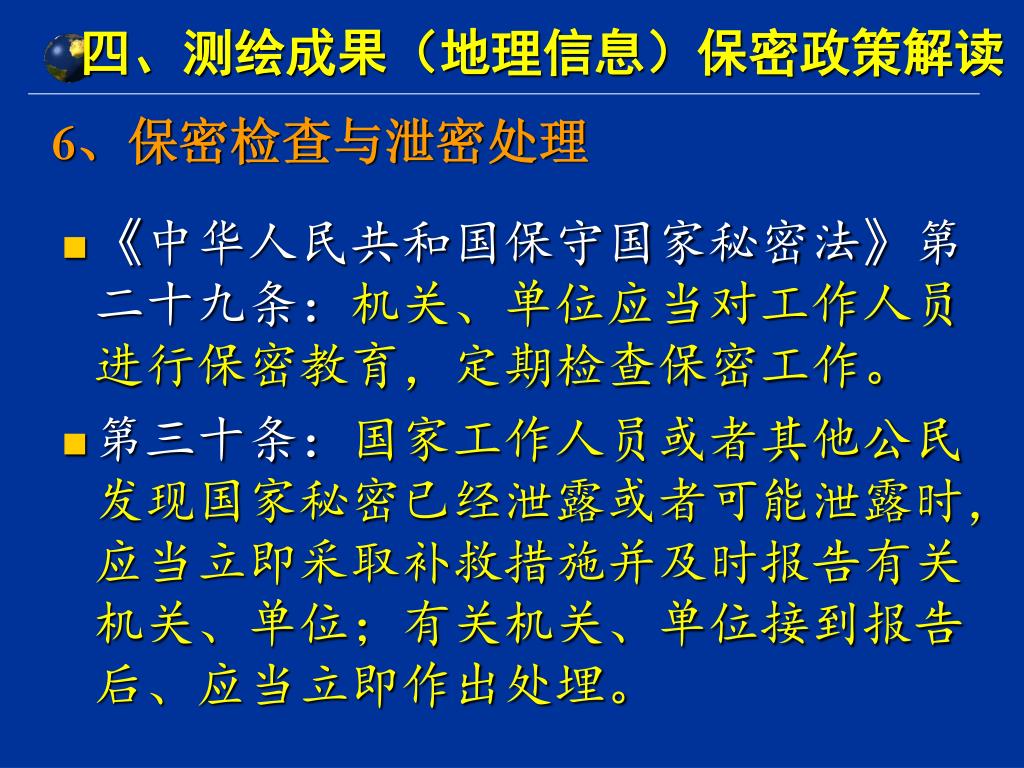 四、测绘成果（地理信息）保密政策解读

6、保密检查与泄密处理

《中华人民共和国保守国家秘密法》第二十九条：机关、单位应当对工作人员进行保密教育，定期检查保密工作。

第三十条：国家工作人员或者其他公民发现国家秘密已经泄露或者可能泄露时，应当立即采取补救措施并及时报告有关机关、单位；有关机关、单位接到报告后、应当立即作出处理。